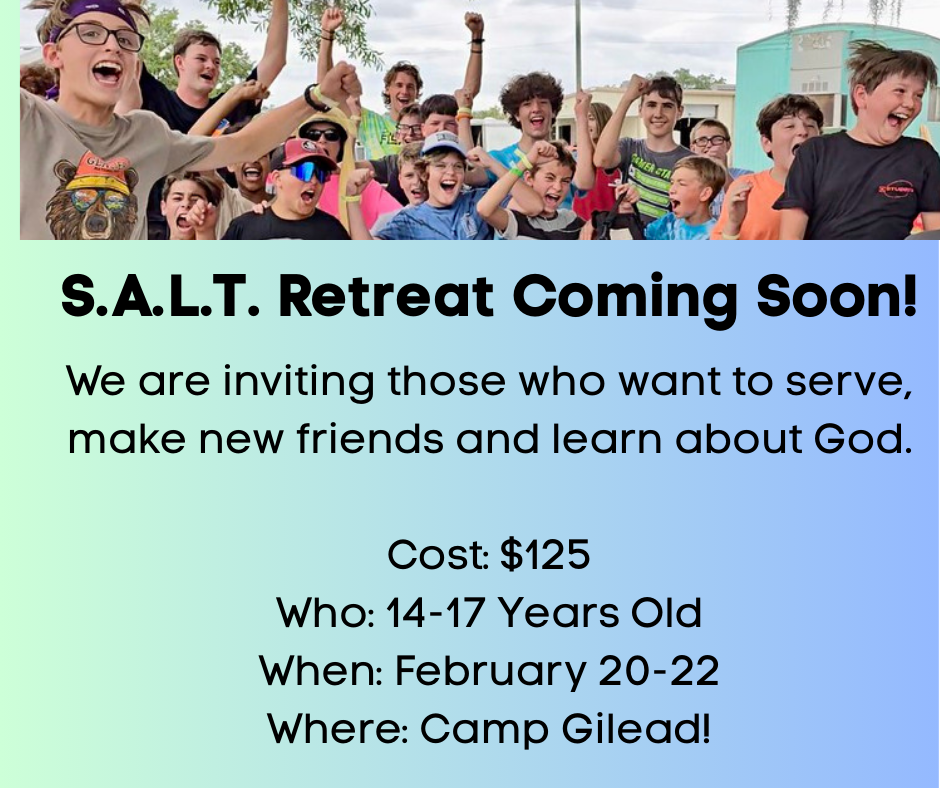 S.A.L.T. Retreat Coming Soon!

We are inviting those who want to serve, make new friends and learn about God.

Cost: $125
Who: 14-17 Years Old
When: February 20-22
Where: Camp Gilead!